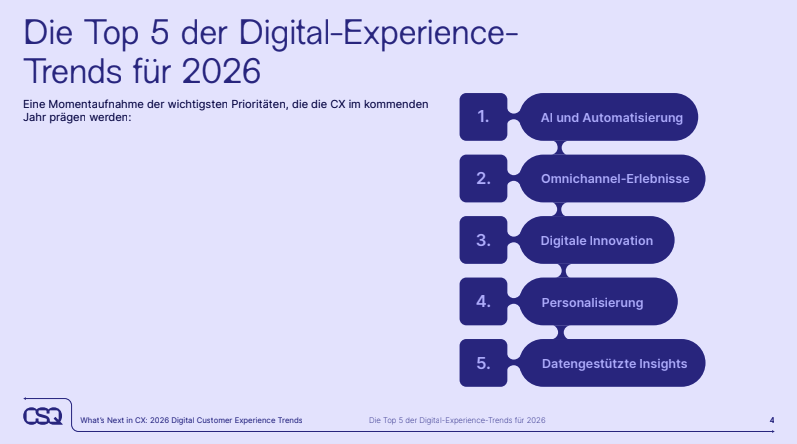 Die Top 5 der Digital-Experience-Trends für 2026

Eine Momentaufnahme der wichtigsten Prioritäten, die die CX im kommenden Jahr prägen werden:

1. AI und Automatisierung

2. Omnichannel-Erlebnisse

3. Digitale Innovation

4. Personalisierung

5. Datengestützte Insights

CSQ

What's Next in CX: 2026 Digital Customer Experience Trends

Die Top 5 der Digital-Experience-Trends für 2026

4